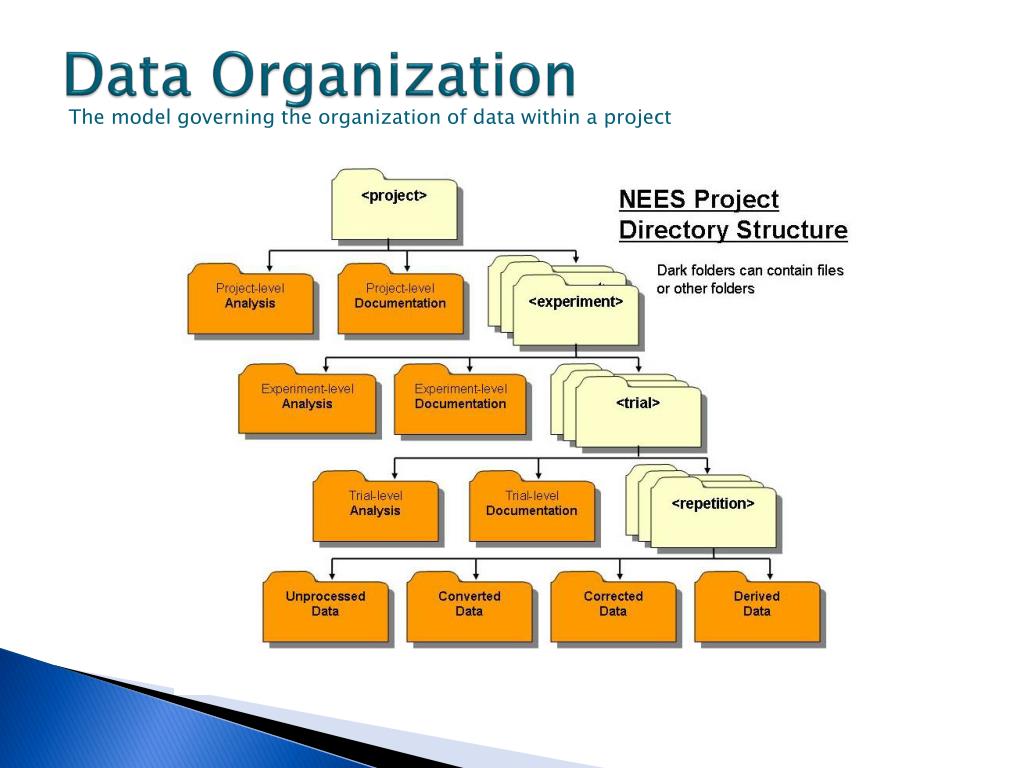 Data Organization

The model governing the organization of data within a project

<project>

NEES Project Directory Structure

Dark folders can contain files or other folders

Project-level Analysis

Project-level Documentation

<experiment>

Experiment-level Analysis

Experiment-level Documentation

<trial>

Trial-level Analysis

Trial-level Documentation

<repetition>

Unprocessed Data

Converted Data

Corrected Data

Derived Data